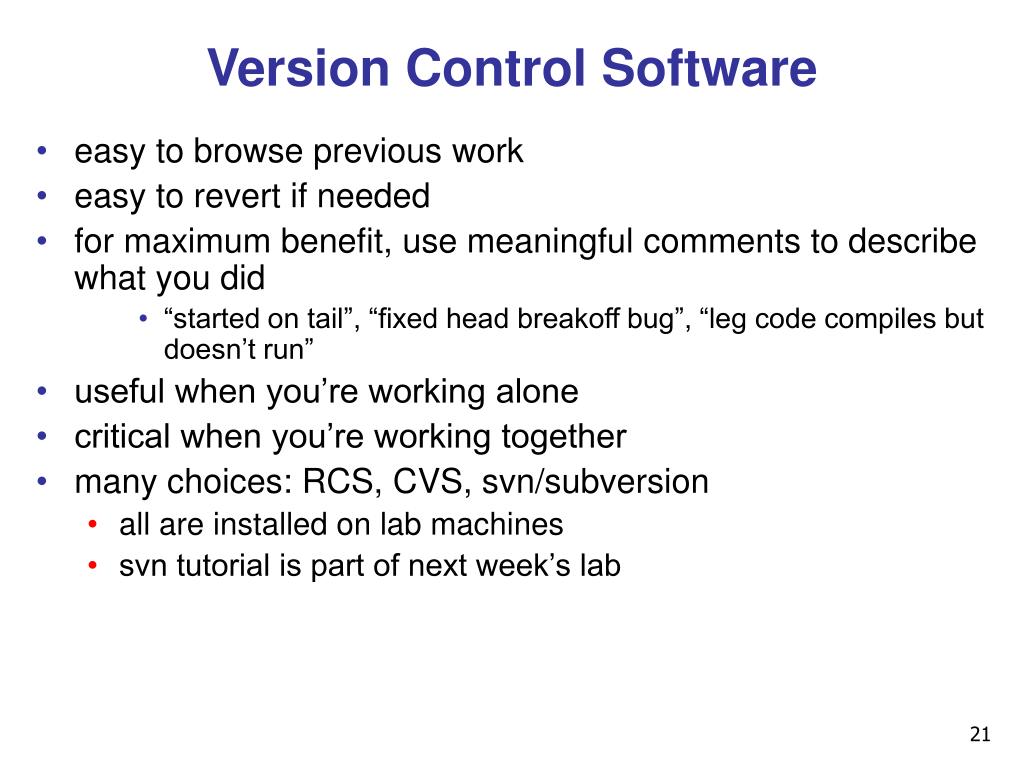 Version Control Software

• easy to browse previous work
• easy to revert if needed
• for maximum benefit, use meaningful comments to describe what you did
  • “started on tail”, “fixed head breakoff bug”, “leg code compiles but doesn’t run”
• useful when you’re working alone
• critical when you’re working together
• many choices: RCS, CVS, svn/subversion
  • all are installed on lab machines
  • svn tutorial is part of next week’s lab

21